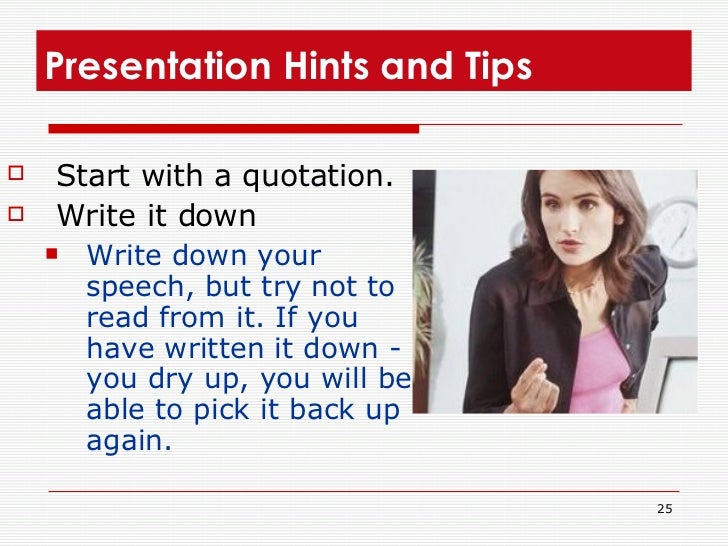 Presentation Hints and Tips

Start with a quotation.
Write it down
Write down your speech, but try not to read from it. If you have written it down - you dry up, you will be able to pick it back up again.

25